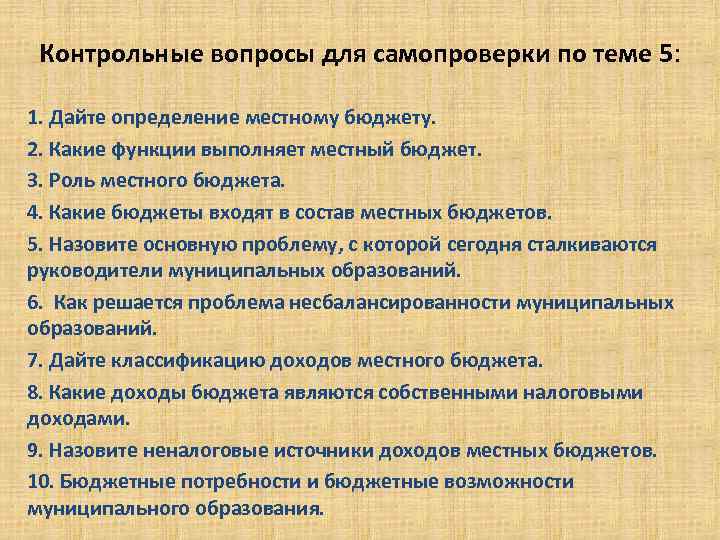 Контрольные вопросы для самопроверки по теме 5:

1. Дайте определение местному бюджету.
2. Какие функции выполняет местный бюджет.
3. Роль местного бюджета.
4. Какие бюджеты входят в состав местных бюджетов.
5. Назовите основную проблему, с которой сегодня сталкиваются руководители муниципальных образований.
6. Как решается проблема несбалансированности муниципальных образований.
7. Дайте классификацию доходов местного бюджета.
8. Какие доходы бюджета являются собственными налоговыми доходами.
9. Назовите неналоговые источники доходов местных бюджетов.
10. Бюджетные потребности и бюджетные возможности муниципального образования.